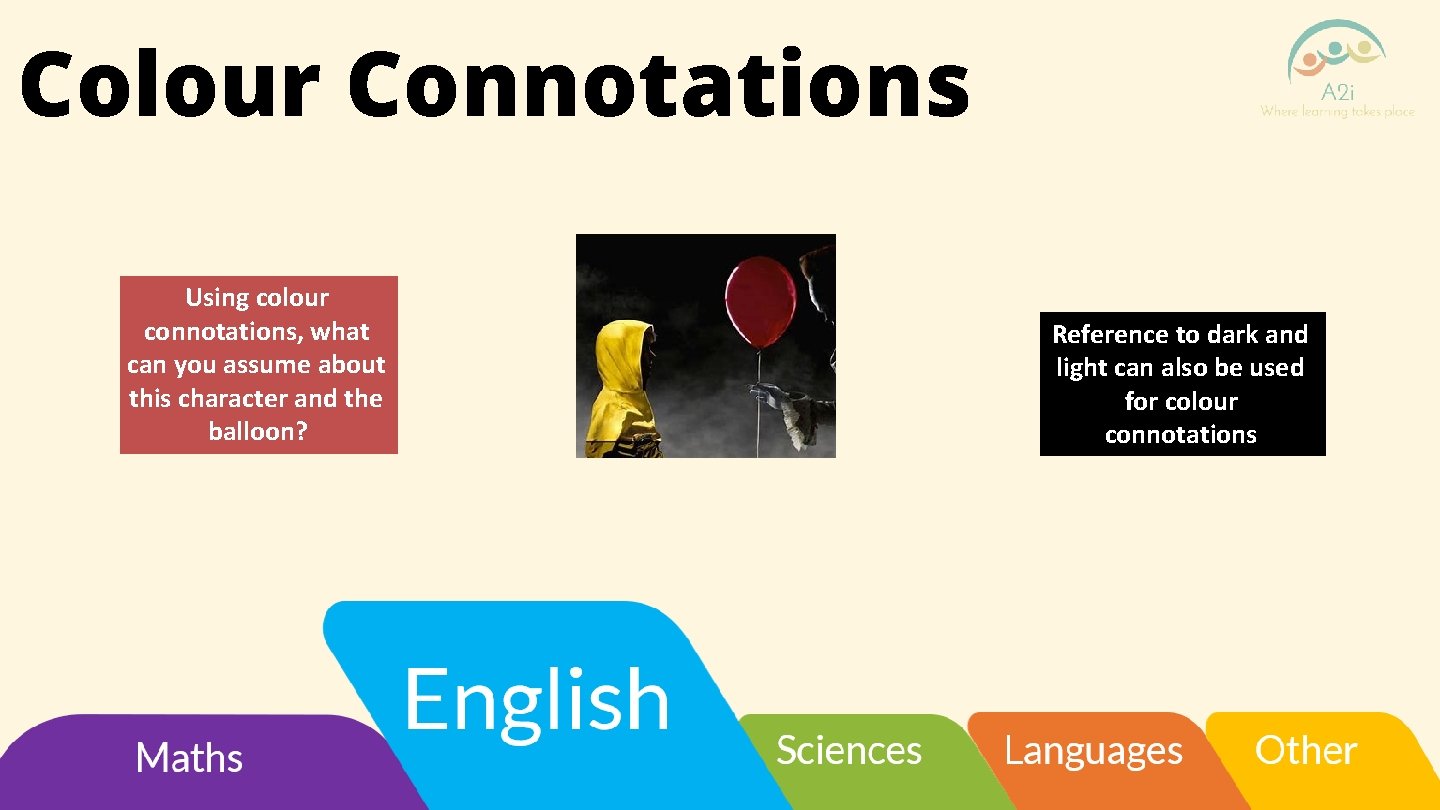 Colour Connotations

A2i
Where learning takes place

Using colour connotations, what can you assume about this character and the balloon?

Reference to dark and light can also be used for colour connotations

Maths

English

Sciences

Languages

Other